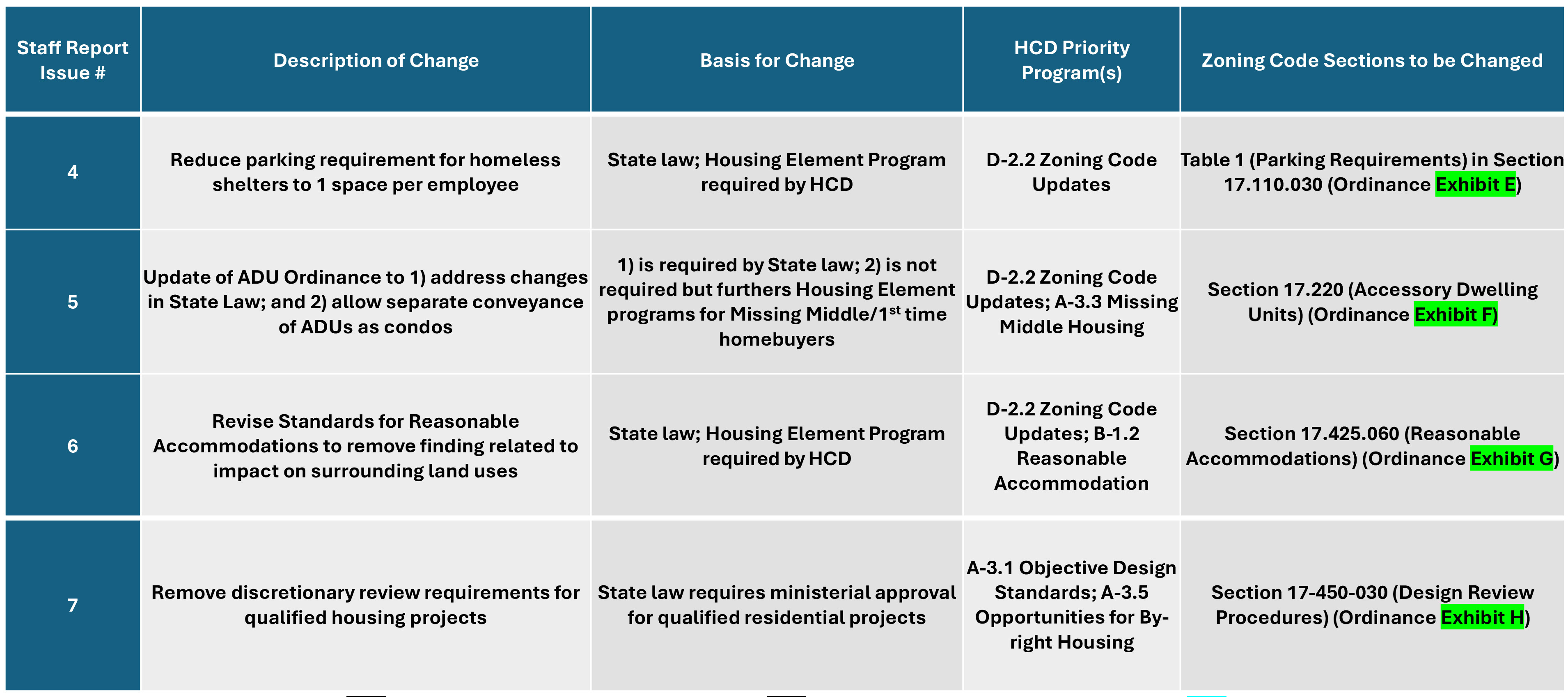 | Staff Report Issue # | Description of Change | Basis for Change | HCD Priority Program(s) | Zoning Code Sections to be Changed |
|---|---|---|---|---|
| 4 | Reduce parking requirement for homeless shelters to 1 space per employee | State law; Housing Element Program required by HCD | D-2.2 Zoning Code Updates | Table 1 (Parking Requirements) in Section 17.110.030 (Ordinance Exhibit E) |
| 5 | Update of ADU Ordinance to 1) address changes in State Law; and 2) allow separate conveyance of ADUs as condos | 1) is required by State law; 2) is not required but furthers Housing Element programs for Missing Middle/1$^{st}$ time homebuyers | D-2.2 Zoning Code Updates; A-3.3 Missing Middle Housing | Section 17.220 (Accessory Dwelling Units) (Ordinance Exhibit F) |
| 6 | Revise Standards for Reasonable Accommodations to remove finding related to impact on surrounding land uses | State law; Housing Element Program required by HCD | D-2.2 Zoning Code Updates; B-1.2 Reasonable Accommodation | Section 17.425.060 (Reasonable Accommodations) (Ordinance Exhibit G) |
| 7 | Remove discretionary review requirements for qualified housing projects | State law requires ministerial approval for qualified residential projects | A-3.1 Objective Design Standards; A-3.5 Opportunities for By-right Housing | Section 17-450-030 (Design Review Procedures) (Ordinance Exhibit H) |